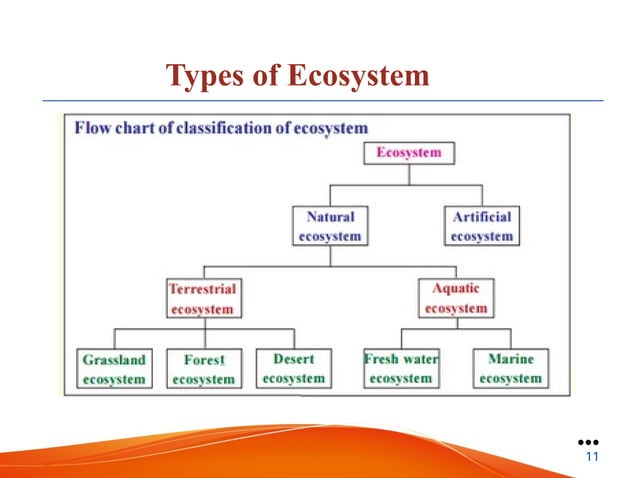 Types of Ecosystem

Flow chart of classification of ecosystem

Ecosystem

Natural ecosystem

Artificial ecosystem

Terrestrial ecosystem

Aquatic ecosystem

Grassland ecosystem

Forest ecosystem

Desert ecosystem

Fresh water ecosystem

Marine ecosystem

11